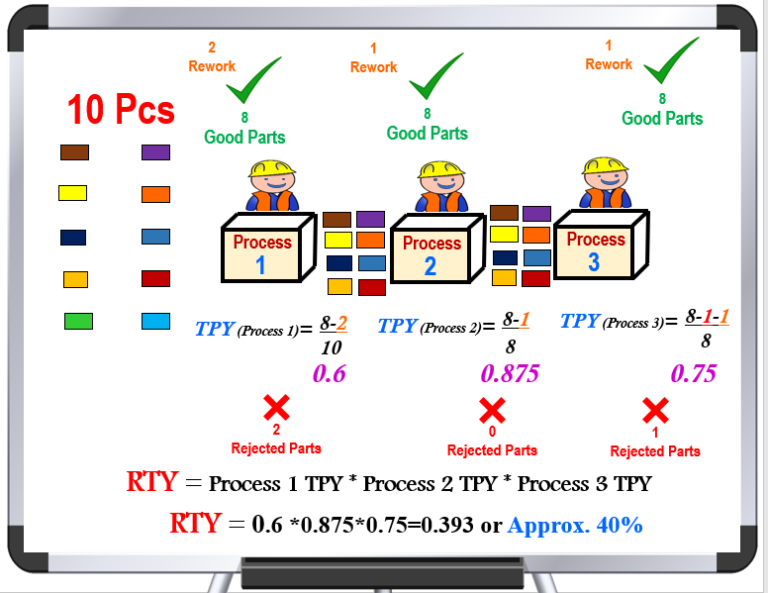 10 Pcs

2
Rework
8
Good Parts

1
Rework
8
Good Parts

1
Rework
8
Good Parts

Process
1

Process
2

Process
3

TPY (Process 1)= $\frac{8-2}{10}$
0.6

TPY (Process 2)= $\frac{8-1}{8}$
0.875

TPY (Process 3)= $\frac{8-1-1}{8}$
0.75

2
Rejected Parts

0
Rejected Parts

1
Rejected Parts

RTY = Process 1 TPY * Process 2 TPY * Process 3 TPY

RTY = 0.6 *0.875*0.75=0.393 or Approx. 40%